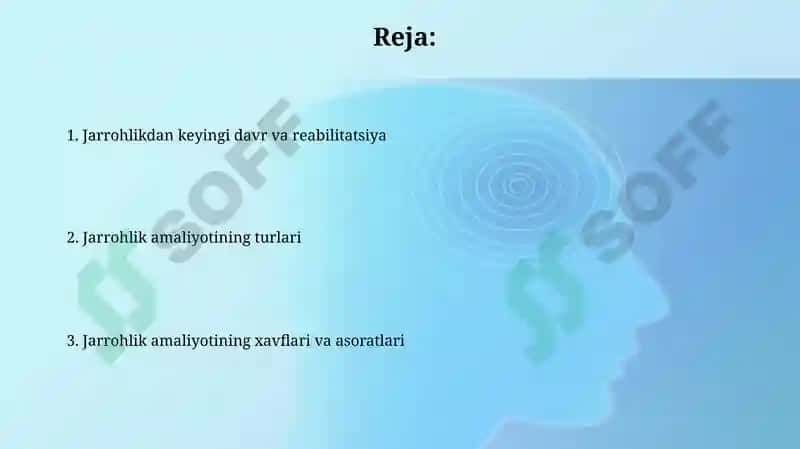 Reja:

1. Jarrohlikdan keyingi davr va reabilitatsiya

2. Jarrohlik amaliyotining turlari

3. Jarrohlik amaliyotining xavflari va asoratlari

SOFF

SOFF